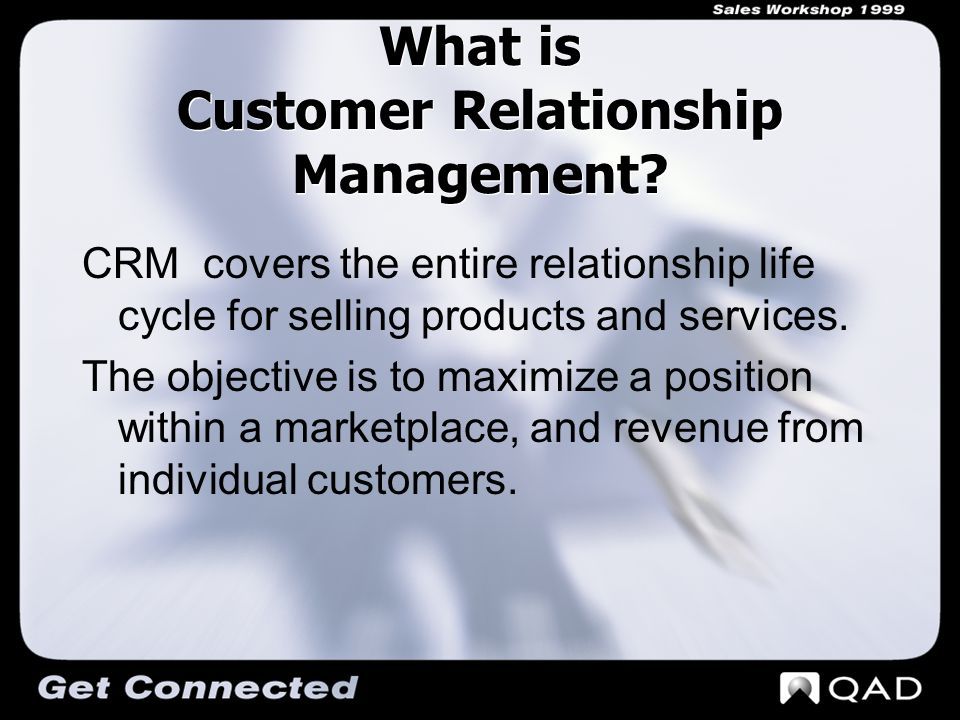 Sales Workshop 1999

What is Customer Relationship Management?

CRM covers the entire relationship life cycle for selling products and services.

The objective is to maximize a position within a marketplace, and revenue from individual customers.

Get Connected

QAD